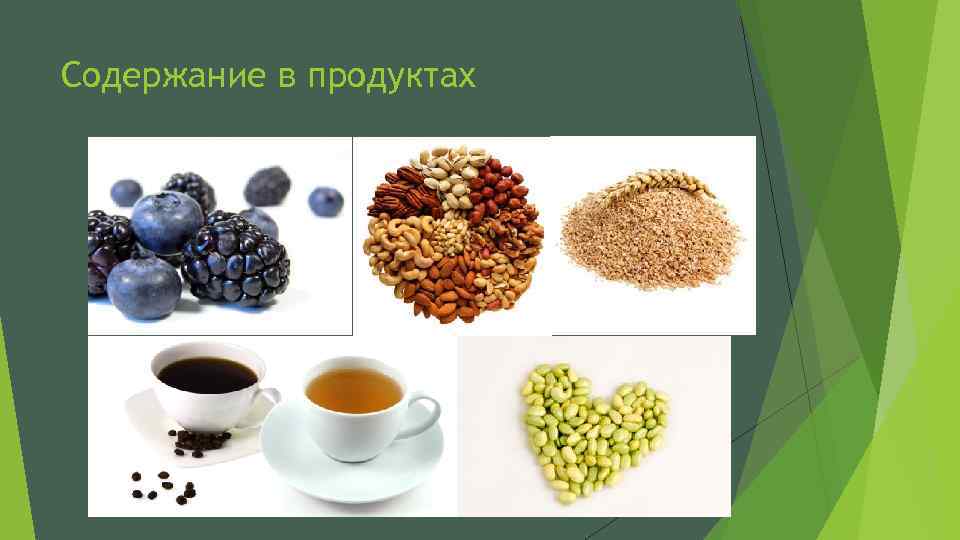 Содержание в продуктах